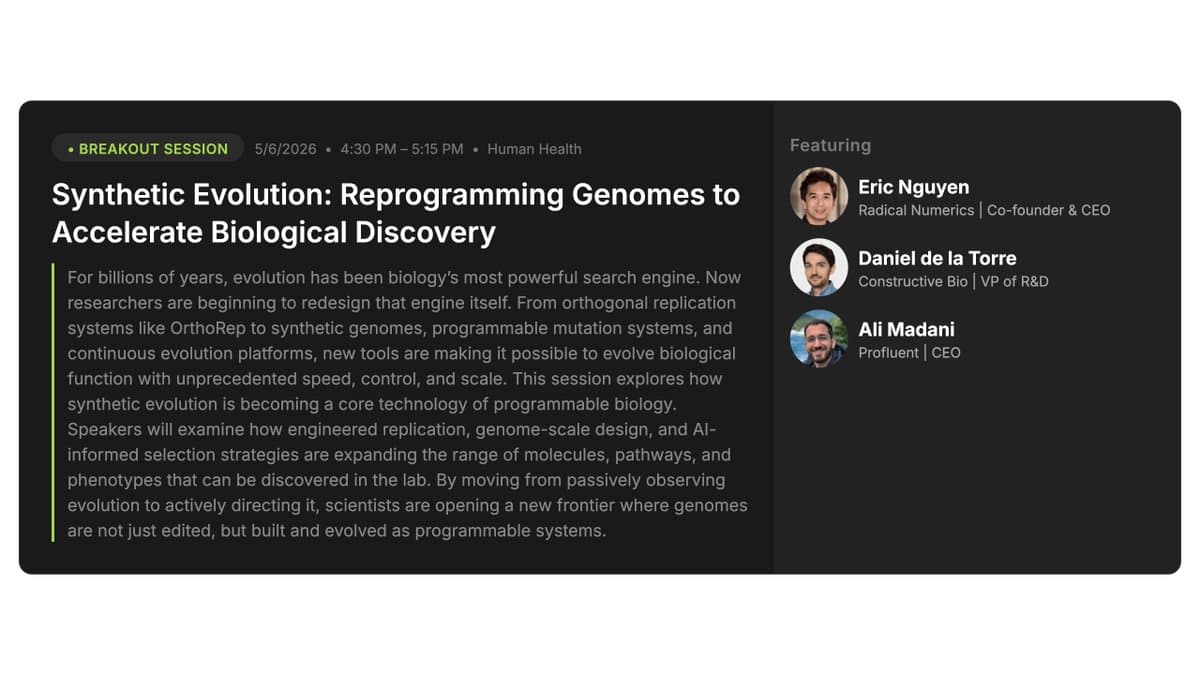 • BREAKOUT SESSION 5/6/2026 • 4:30 PM – 5:15 PM • Human Health

Synthetic Evolution: Reprogramming Genomes to Accelerate Biological Discovery

For billions of years, evolution has been biology's most powerful search engine. Now researchers are beginning to redesign that engine itself. From orthogonal replication systems like OrthoRep to synthetic genomes, programmable mutation systems, and continuous evolution platforms, new tools are making it possible to evolve biological function with unprecedented speed, control, and scale. This session explores how synthetic evolution is becoming a core technology of programmable biology. Speakers will examine how engineered replication, genome-scale design, and AI-informed selection strategies are expanding the range of molecules, pathways, and phenotypes that can be discovered in the lab. By moving from passively observing evolution to actively directing it, scientists are opening a new frontier where genomes are not just edited, but built and evolved as programmable systems.

Featuring

Eric Nguyen
Radical Numerics | Co-founder & CEO

Daniel de la Torre
Constructive Bio | VP of R&D

Ali Madani
Profluent | CEO